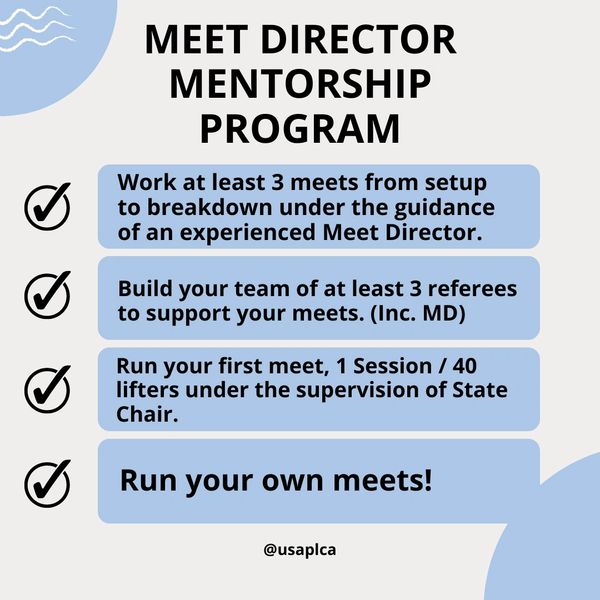 MEET DIRECTOR MENTORSHIP PROGRAM

Work at least 3 meets from setup to breakdown under the guidance of an experienced Meet Director.

Build your team of at least 3 referees to support your meets. (Inc. MD)

Run your first meet, 1 Session / 40 lifters under the supervision of State Chair.

Run your own meets!

@usaplca